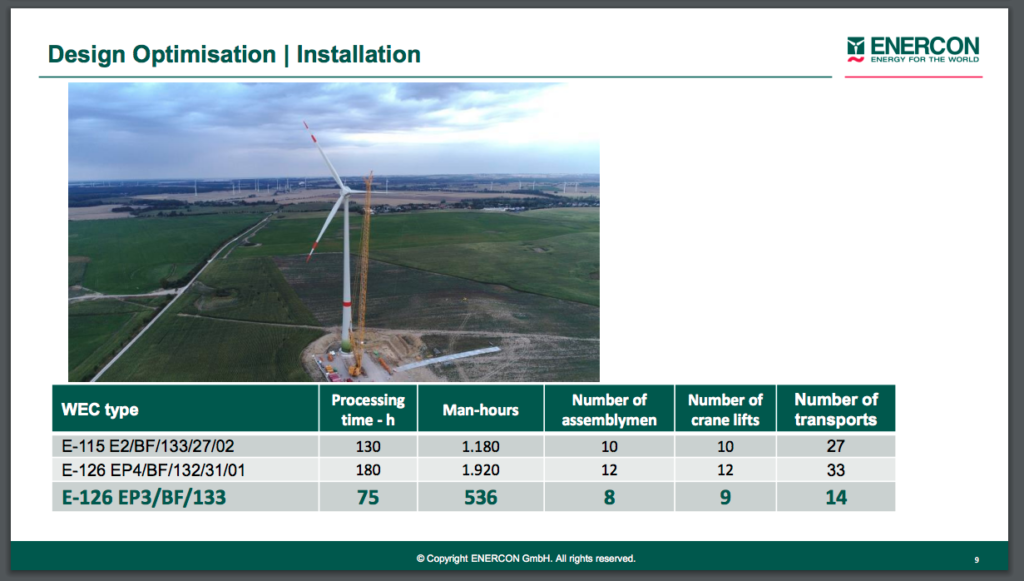 Design Optimisation | Installation

ENERCON
ENERGY FOR THE WORLD

| WEC type | Processing time - h | Man-hours | Number of assemblymen | Number of crane lifts | Number of transports |
|---|---|---|---|---|---|
| E-115 E2/BF/133/27/02 | 130 | 1.180 | 10 | 10 | 27 |
| E-126 EP4/BF/132/31/01 | 180 | 1.920 | 12 | 12 | 33 |
| E-126 EP3/BF/133 | 75 | 536 | 8 | 9 | 14 |

© Copyright ENERCON GmbH. All rights reserved.

9